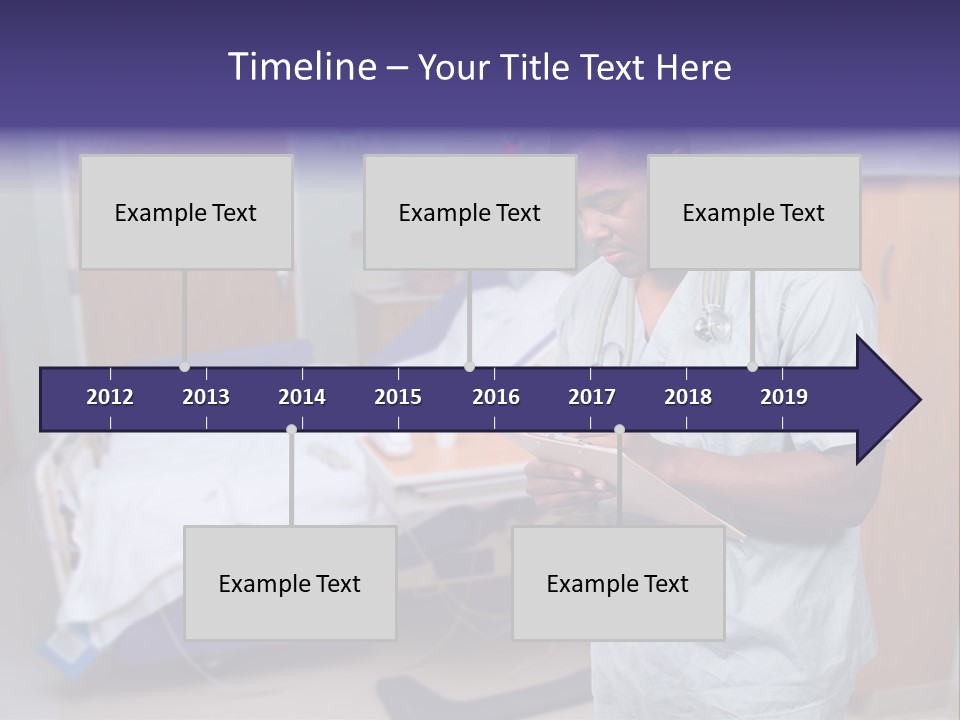 Timeline – Your Title Text Here

Example Text

Example Text

Example Text

2012 2013 2014 2015 2016 2017 2018 2019

Example Text

Example Text